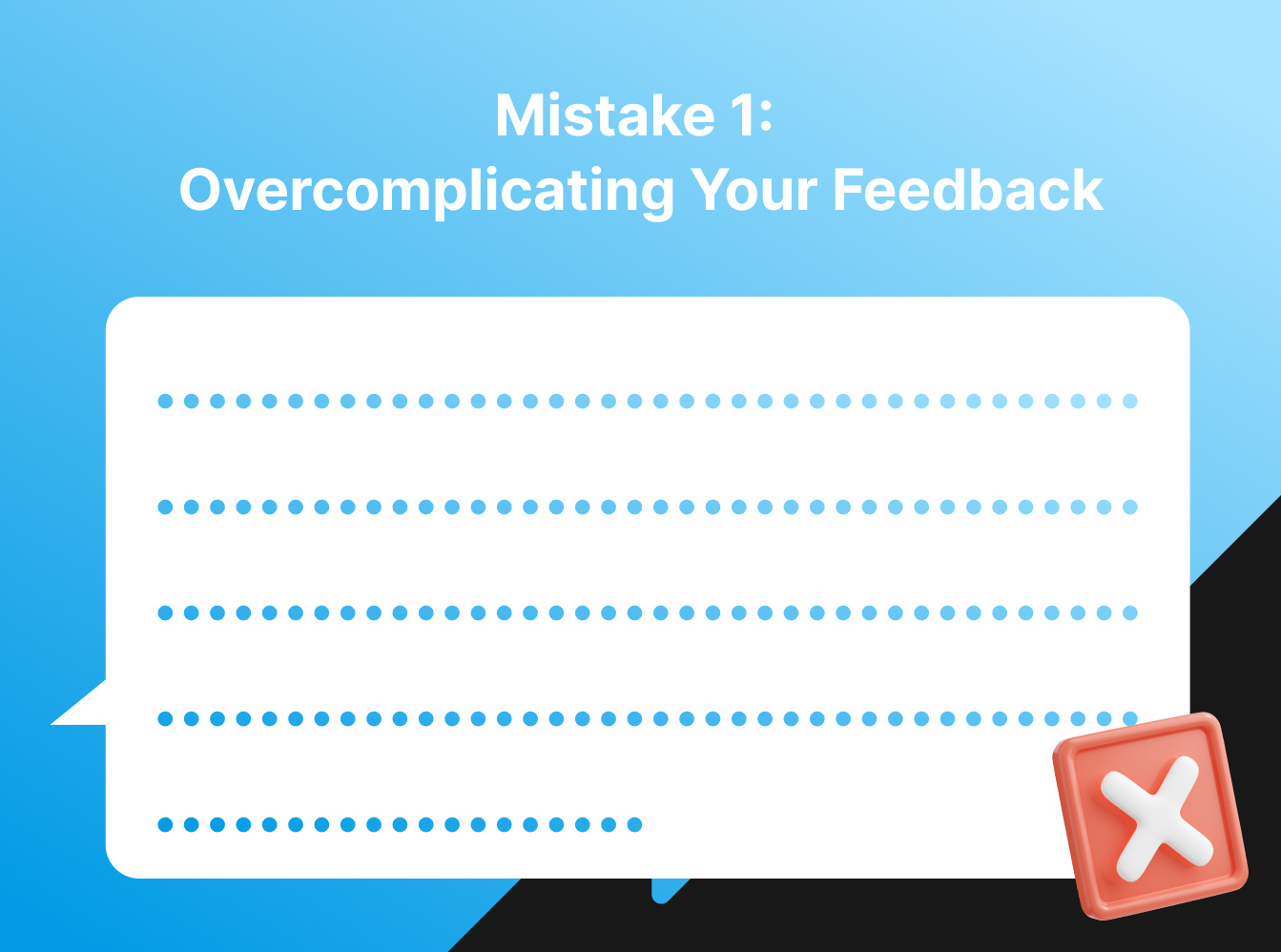 Mistake 1:
Overcomplicating Your Feedback